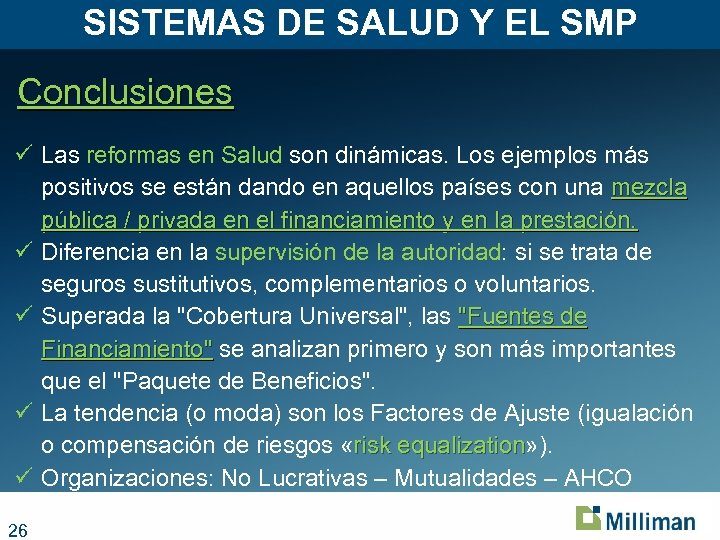 SISTEMAS DE SALUD Y EL SMP

Conclusiones

✓ Las reformas en Salud son dinámicas. Los ejemplos más positivos se están dando en aquellos países con una mezcla pública / privada en el financiamiento y en la prestación.
✓ Diferencia en la supervisión de la autoridad: si se trata de seguros sustitutivos, complementarios o voluntarios.
✓ Superada la "Cobertura Universal", las "Fuentes de Financiamiento" se analizan primero y son más importantes que el "Paquete de Beneficios".
✓ La tendencia (o moda) son los Factores de Ajuste (igualación o compensación de riesgos «risk equalization»).
✓ Organizaciones: No Lucrativas – Mutualidades – AHCO

26

Milliman